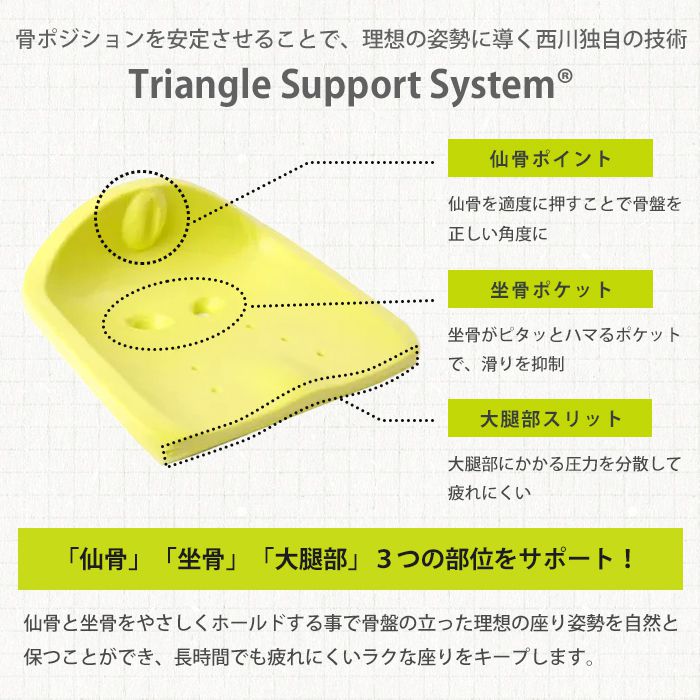 骨ポジションを安定させることで、理想の姿勢に導く西川独自の技術

Triangle Support System®

仙骨ポイント

仙骨を適度に押すことで骨盤を正しい角度に

坐骨ポケット

坐骨がピタッとハマるポケットで、滑りを抑制

大腿部スリット

大腿部にかかる圧力を分散して疲れにくい

「仙骨」「坐骨」「大腿部」３つの部位をサポート！

仙骨と坐骨をやさしくホールドする事で骨盤の立った理想の座り姿勢を自然と保つことができ、長時間でも疲れにくいラクな座りをキープします。